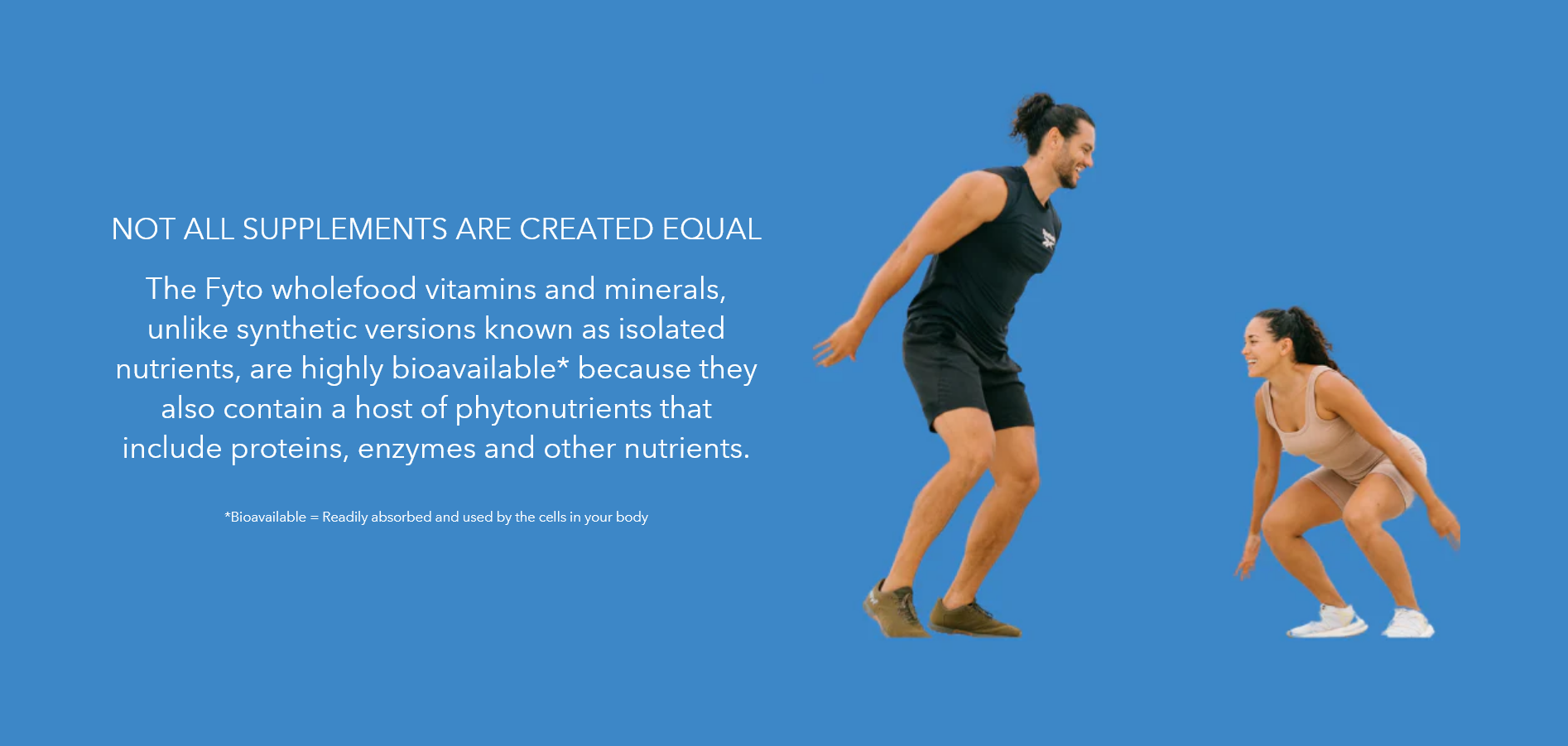 NOT ALL SUPPLEMENTS ARE CREATED EQUAL

The Fyto wholefood vitamins and minerals, unlike synthetic versions known as isolated nutrients, are highly bioavailable* because they also contain a host of phytonutrients that include proteins, enzymes and other nutrients.

*Bioavailable = Readily absorbed and used by the cells in your body